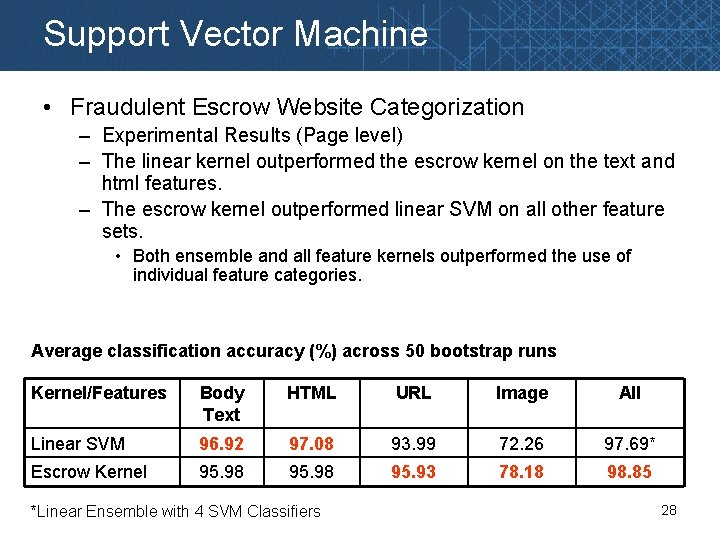 Support Vector Machine

• Fraudulent Escrow Website Categorization
– Experimental Results (Page level)
– The linear kernel outperformed the escrow kernel on the text and html features.
– The escrow kernel outperformed linear SVM on all other feature sets.
• Both ensemble and all feature kernels outperformed the use of individual feature categories.

Average classification accuracy (%) across 50 bootstrap runs

| Kernel/Features | Body Text | HTML | URL | Image | All |
|---|---|---|---|---|---|
| Linear SVM | 96.92 | 97.08 | 93.99 | 72.26 | 97.69* |
| Escrow Kernel | 95.98 | 95.98 | 95.93 | 78.18 | 98.85 |

*Linear Ensemble with 4 SVM Classifiers

28